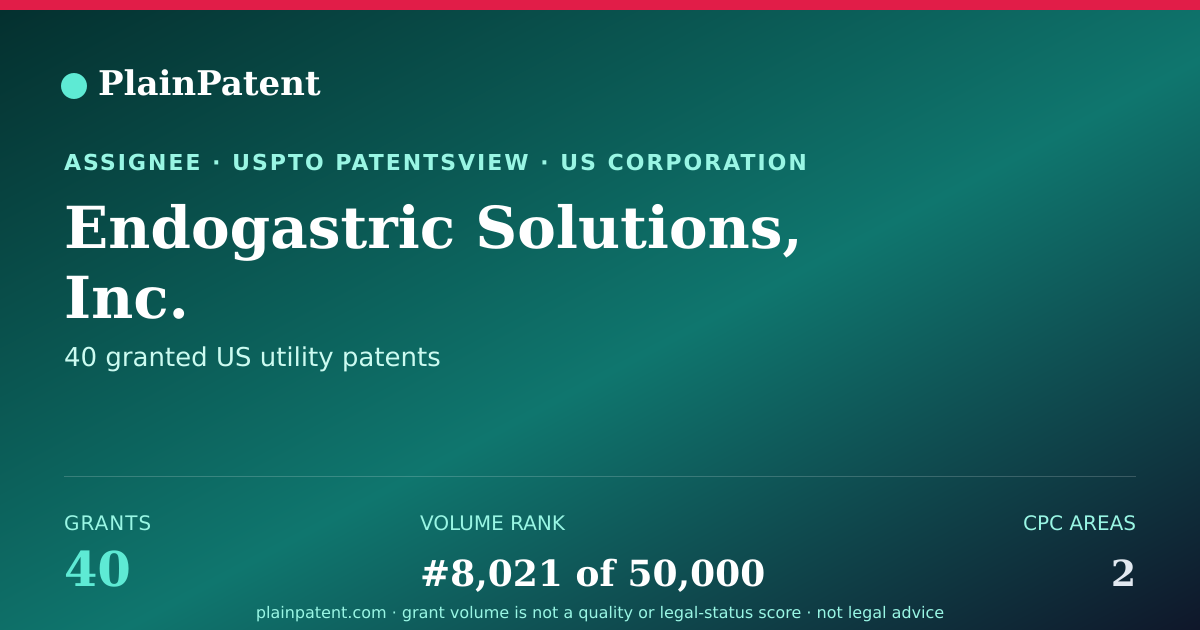 PlainPatent

ASSIGNEE · USPTO PATENTSVIEW · US CORPORATION

Endogastric Solutions, Inc.

40 granted US utility patents

GRANTS
40

VOLUME RANK
#8,021 of 50,000

CPC AREAS
2

plainpatent.com · grant volume is not a quality or legal-status score · not legal advice